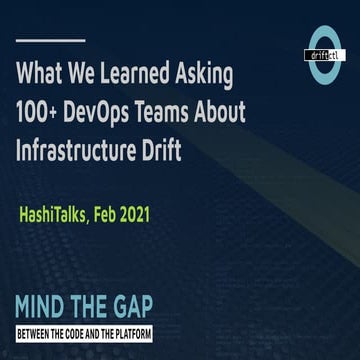 driftctl

What We Learned Asking 100+ DevOps Teams About Infrastructure Drift

HashiTalks, Feb 2021

MIND THE GAP

BETWEEN THE CODE AND THE PLATFORM